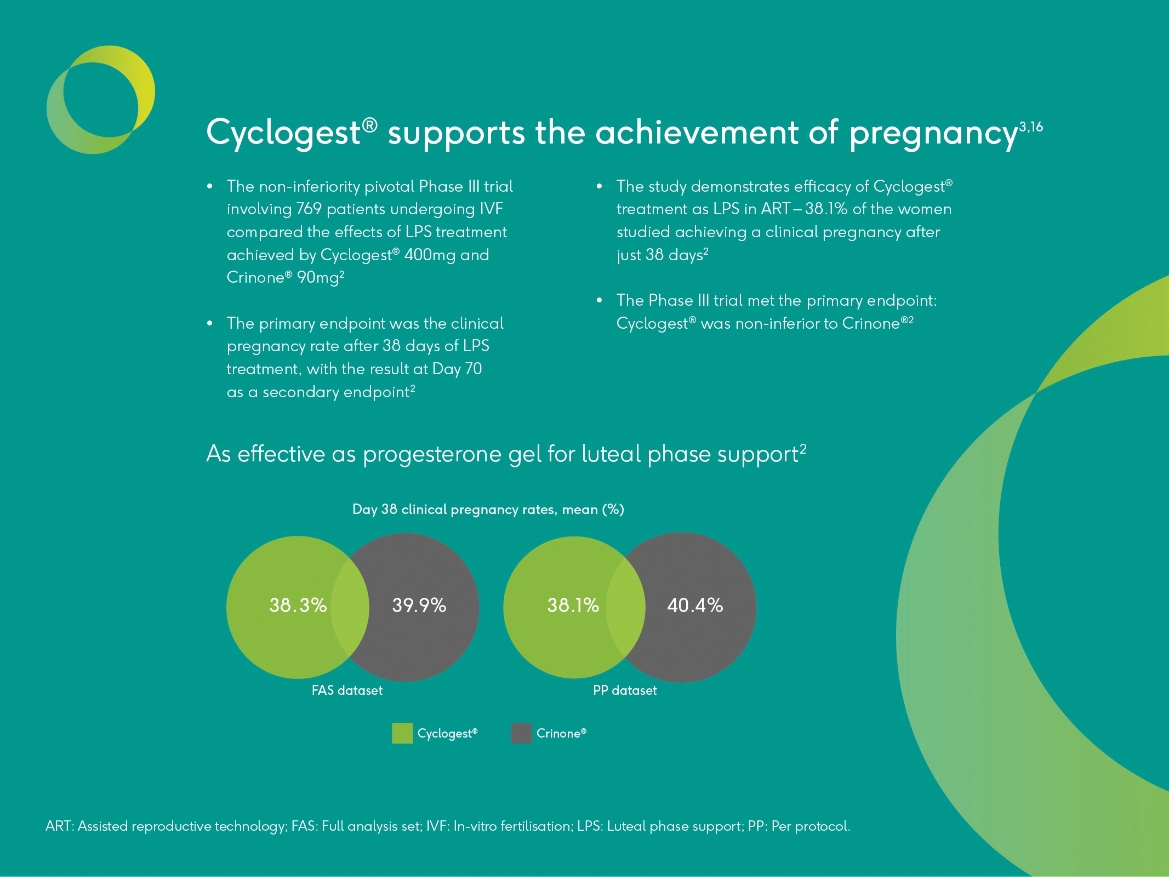 Cyclogest® supports the achievement of pregnancy$^{3,16}$

• The non-inferiority pivotal Phase III trial involving 769 patients undergoing IVF compared the effects of LPS treatment achieved by Cyclogest® 400mg and Crinone® 90mg$^{2}$

• The primary endpoint was the clinical pregnancy rate after 38 days of LPS treatment, with the result at Day 70 as a secondary endpoint$^{2}$

• The study demonstrates efficacy of Cyclogest® treatment as LPS in ART – 38.1% of the women studied achieving a clinical pregnancy after just 38 days$^{2}$

• The Phase III trial met the primary endpoint: Cyclogest® was non-inferior to Crinone®$^{2}$

As effective as progesterone gel for luteal phase support$^{2}$

Day 38 clinical pregnancy rates, mean (%)

38.3%
39.9%
FAS dataset

38.1%
40.4%
PP dataset

Cyclogest®
Crinone®

ART: Assisted reproductive technology; FAS: Full analysis set; IVF: In-vitro fertilisation; LPS: Luteal phase support; PP: Per protocol.